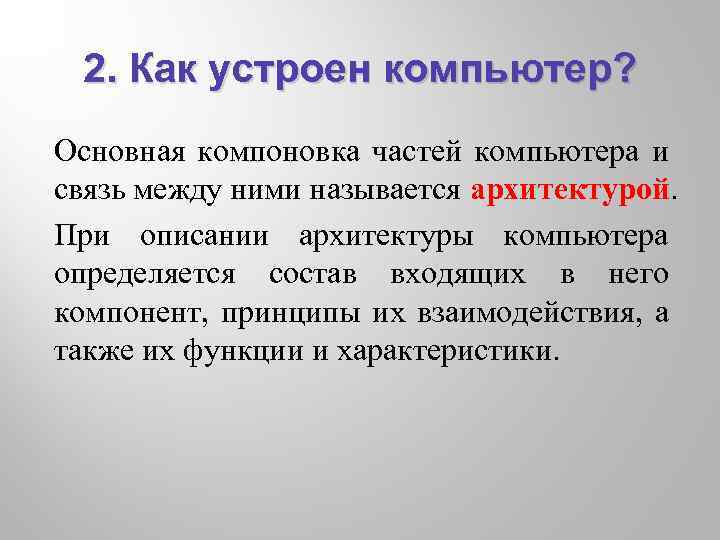 2. Как устроен компьютер?

Основная компоновка частей компьютера и связь между ними называется архитектурой.

При описании архитектуры компьютера определяется состав входящих в него компонент, принципы их взаимодействия, а также их функции и характеристики.